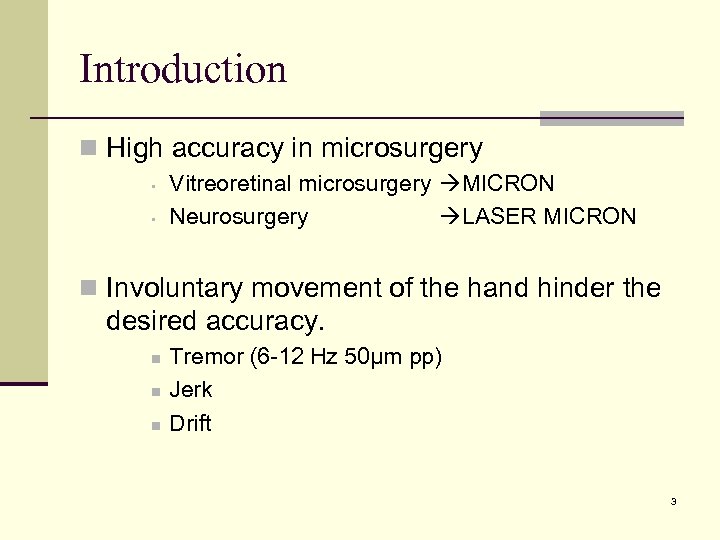 Introduction

High accuracy in microsurgery

Vitreoretinal microsurgery →MICRON

Neurosurgery →LASER MICRON

Involuntary movement of the hand hinder the desired accuracy.

Tremor (6-12 Hz 50μm pp)

Jerk

Drift

3